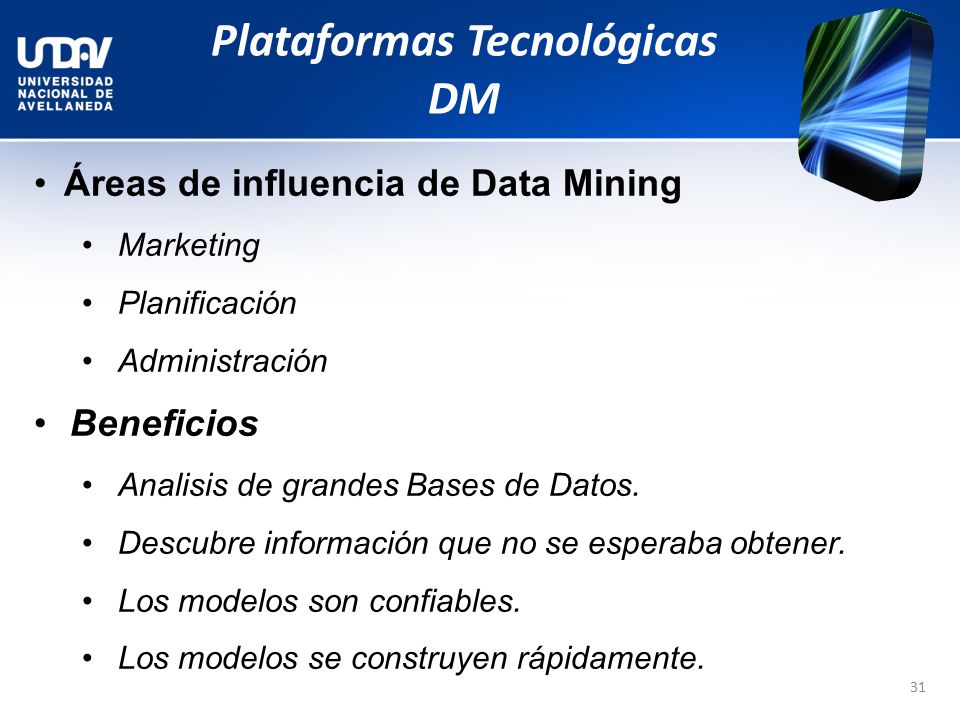 UNDAV
UNIVERSIDAD NACIONAL DE AVELLANEDA

Plataformas Tecnológicas
DM

• Áreas de influencia de Data Mining
• Marketing
• Planificación
• Administración
• Beneficios
• Analisis de grandes Bases de Datos.
• Descubre información que no se esperaba obtener.
• Los modelos son confiables.
• Los modelos se construyen rápidamente.

31